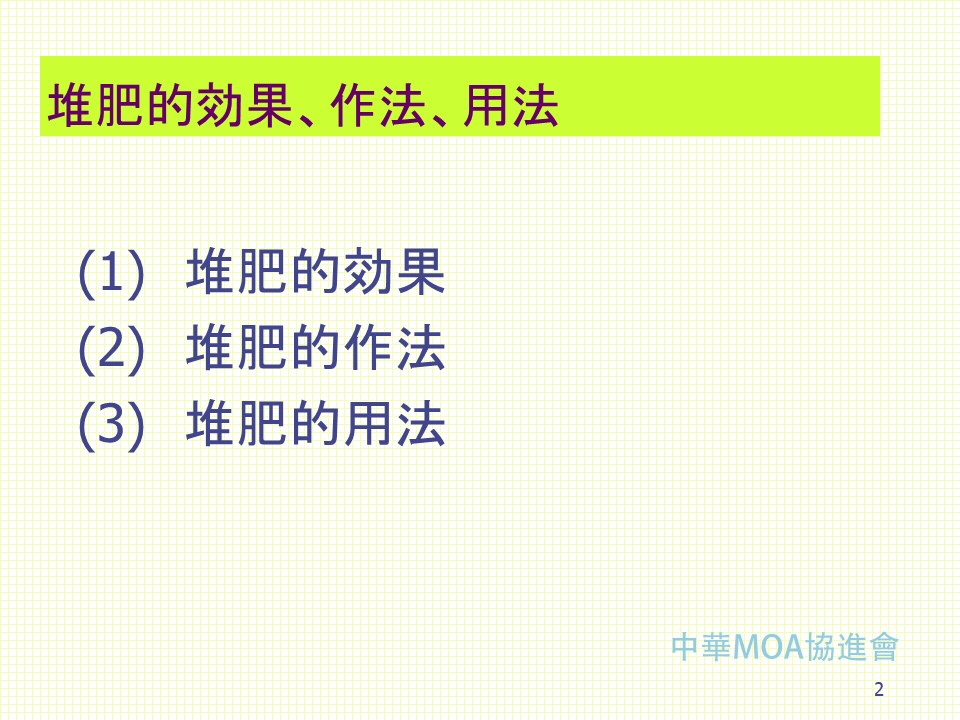 堆肥的効果、作法、用法

(1) 堆肥的効果
(2) 堆肥的作法
(3) 堆肥的用法

中華MOA協進會

2